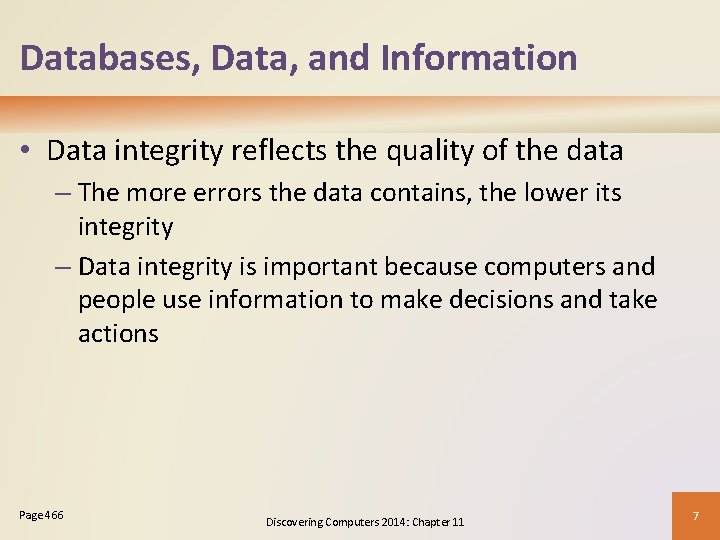 Databases, Data, and Information

• Data integrity reflects the quality of the data
– The more errors the data contains, the lower its integrity
– Data integrity is important because computers and people use information to make decisions and take actions

Page 466

Discovering Computers 2014: Chapter 11

7